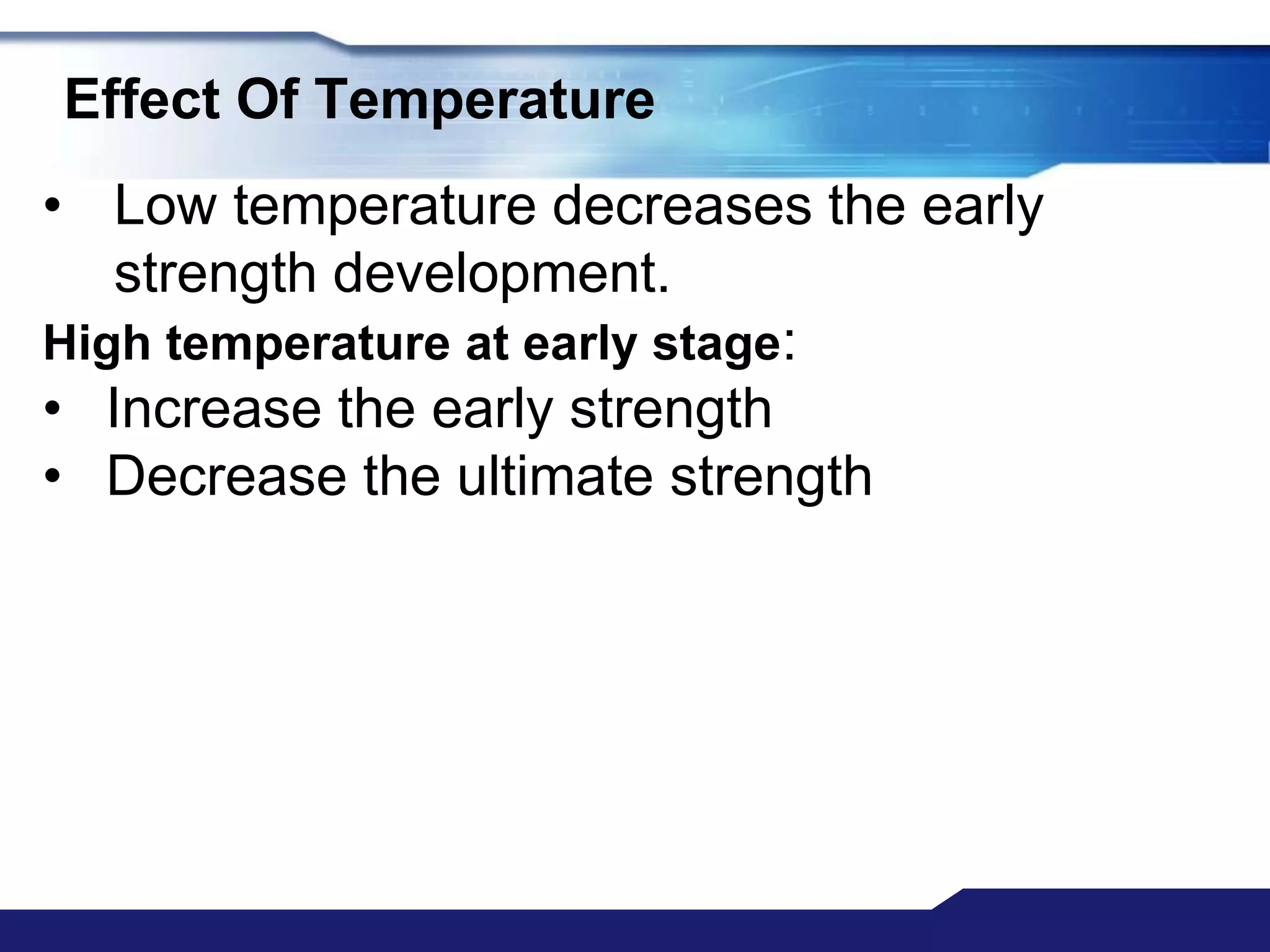 Effect Of Temperature

• Low temperature decreases the early strength development.

High temperature at early stage:

• Increase the early strength
• Decrease the ultimate strength